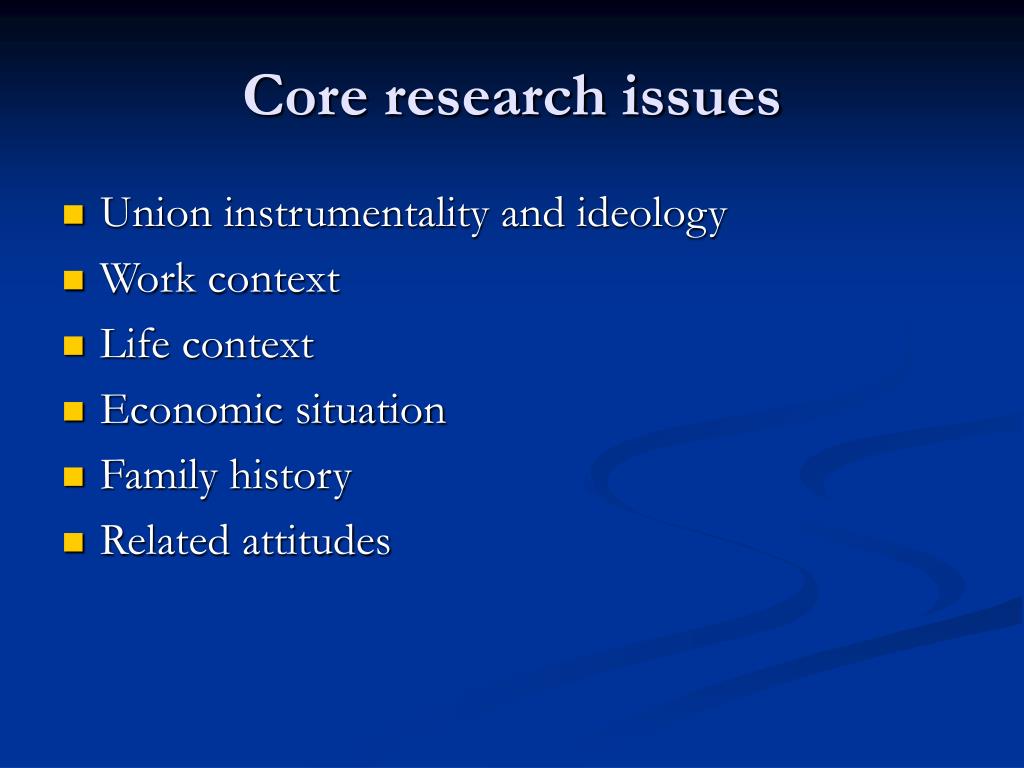 Core research issues

- Union instrumentality and ideology
- Work context
- Life context
- Economic situation
- Family history
- Related attitudes